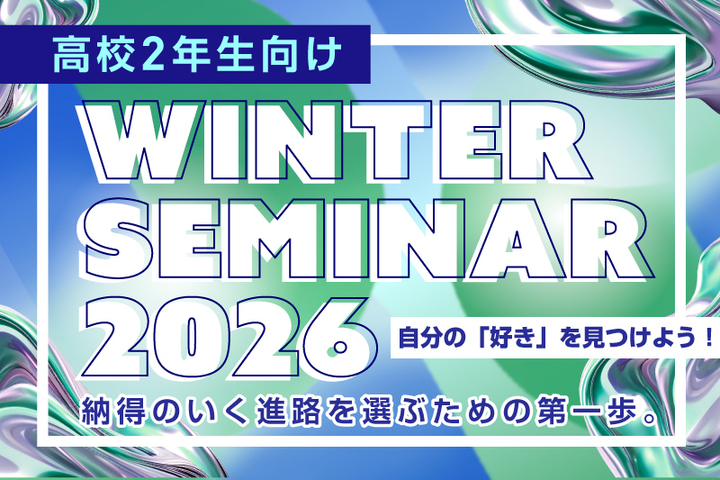 高校2年生向け

WINTER SEMINAR 2026

自分の「好き」を見つけよう！

納得のいく進路を選ぶための第一歩。